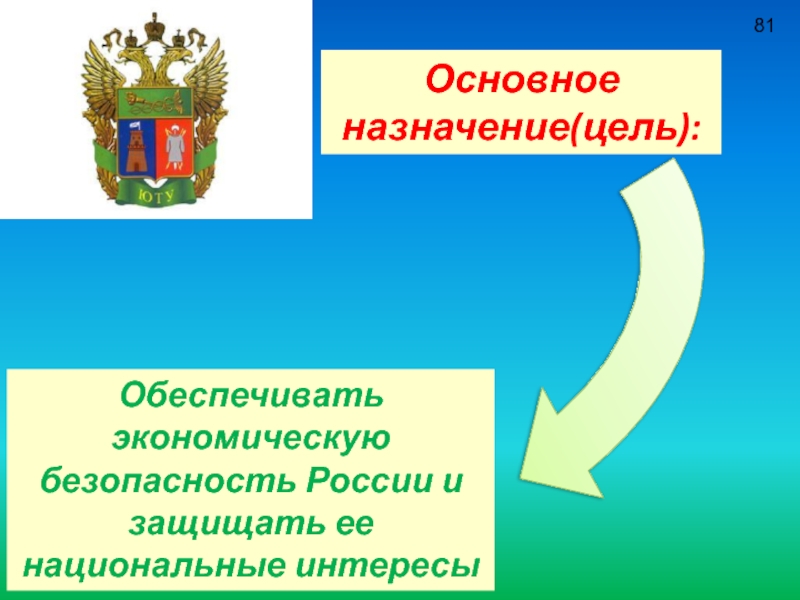 ЮТУ

81

Основное назначение(цель):

Обеспечивать экономическую безопасность России и защищать ее национальные интересы